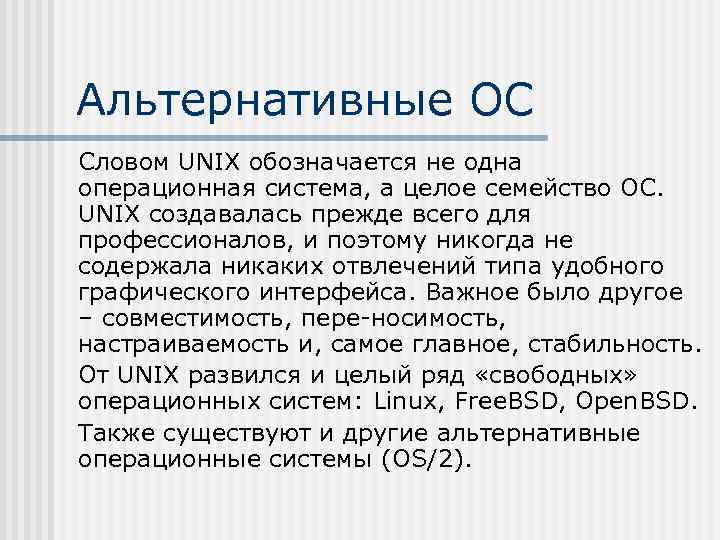 Альтернативные ОС

Словом UNIX обозначается не одна операционная система, а целое семейство ОС. UNIX создавалась прежде всего для профессионалов, и поэтому никогда не содержала никаких отвлечений типа удобного графического интерфейса. Важное было другое – совместимость, пере-носимость, настраиваемость и, самое главное, стабильность.

От UNIX развился и целый ряд «свободных» операционных систем: Linux, FreeBSD, OpenBSD.

Также существуют и другие альтернативные операционные системы (OS/2).